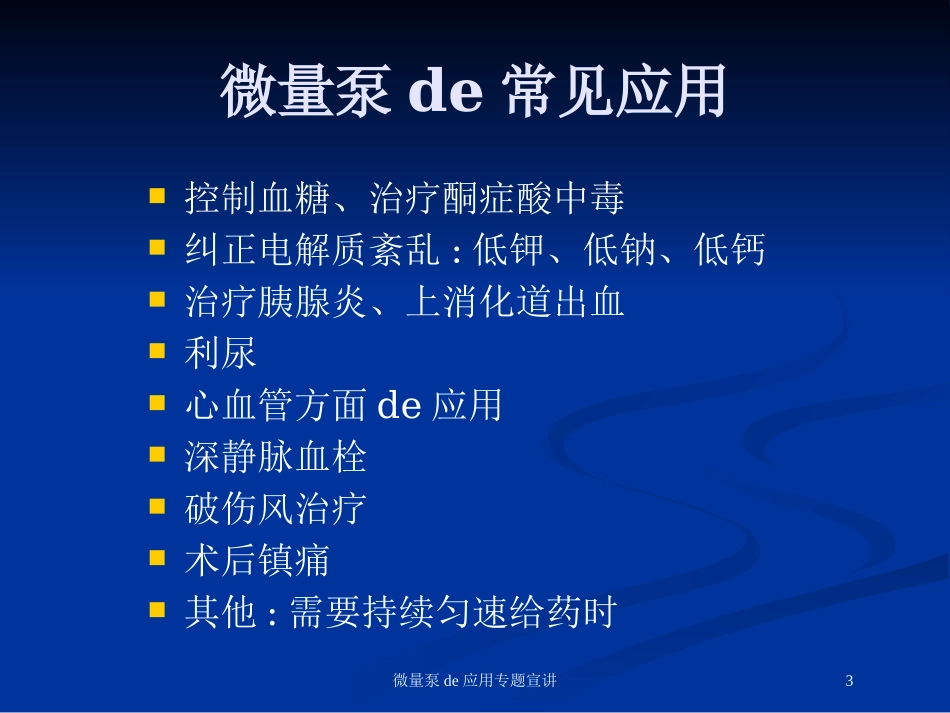 微量泵 de 常见应用

- 控制血糖、治疗酮症酸中毒
- 纠正电解质紊乱 : 低钾、低钠、低钙
- 治疗胰腺炎、上消化道出血
- 利尿
- 心血管方面 de 应用
- 深静脉血栓
- 破伤风治疗
- 术后镇痛
- 其他 : 需要持续匀速给药时

微量泵 de 应用专题宣讲

3